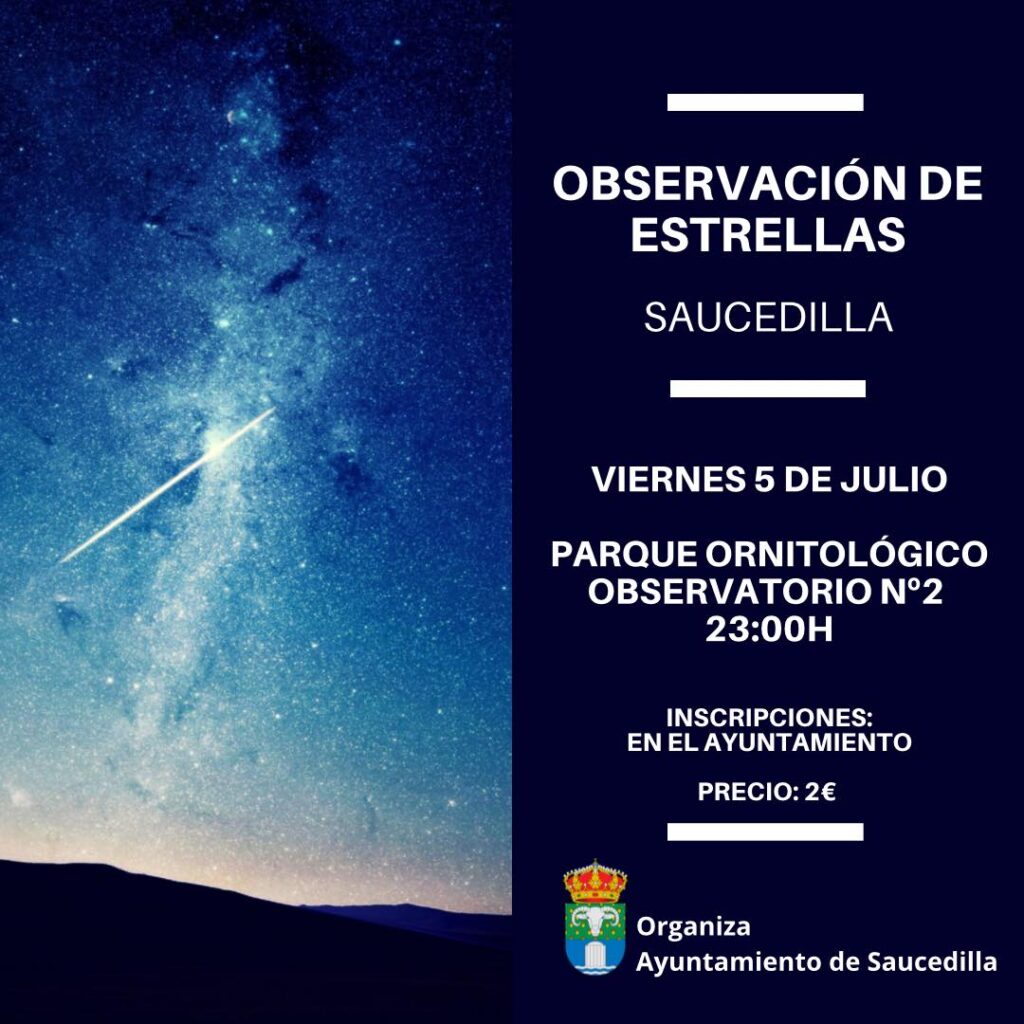 OBSERVACIÓN DE ESTRELLAS

SAUCEDILLA

VIERNES 5 DE JULIO

PARQUE ORNITOLÓGICO
OBSERVATORIO Nº2
23:00H

INSCRIPCIONES:
EN EL AYUNTAMIENTO

PRECIO: 2€

Organiza
Ayuntamiento de Saucedilla